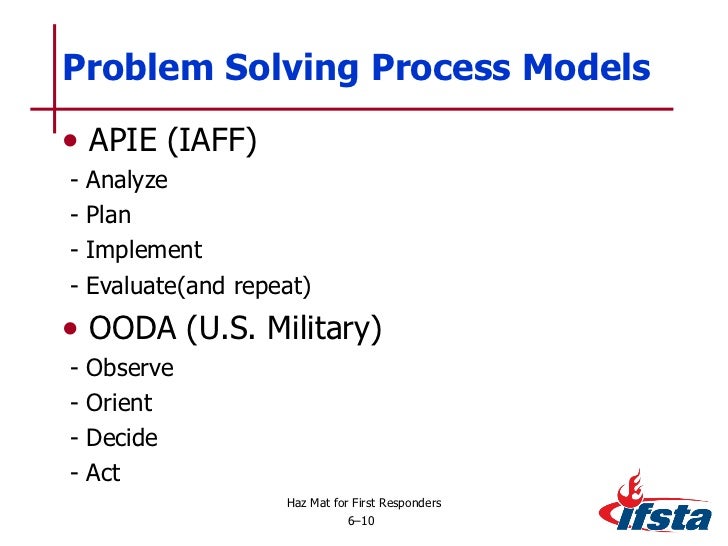 Problem Solving Process Models

• APIE (IAFF)

- Analyze
- Plan
- Implement
- Evaluate(and repeat)

• OODA (U.S. Military)

- Observe
- Orient
- Decide
- Act

Haz Mat for First Responders
6–10

ifsta